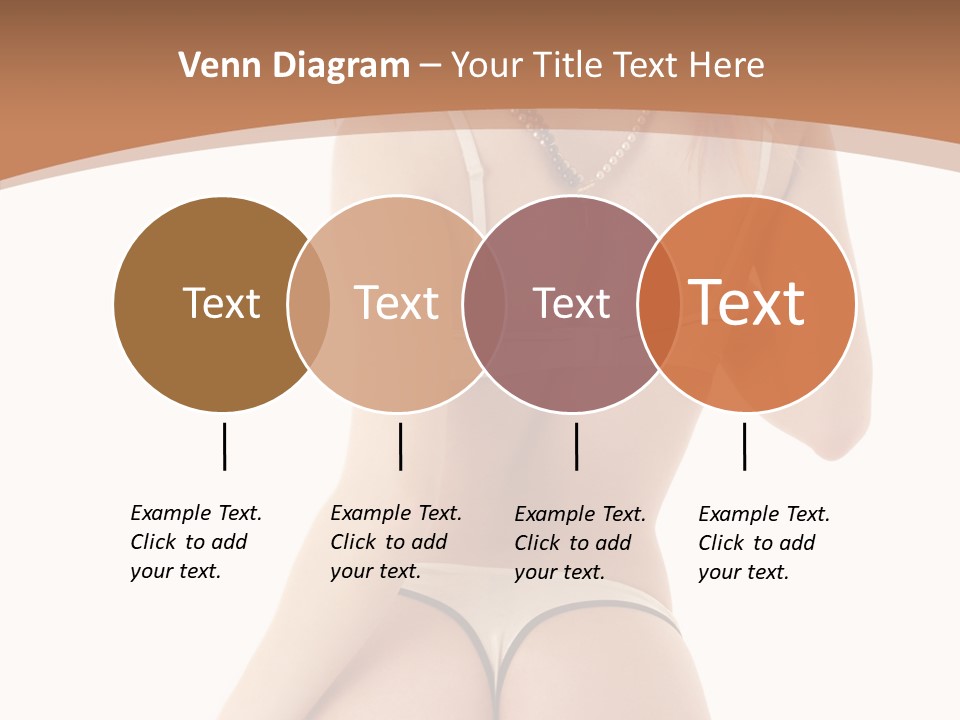 Venn Diagram – Your Title Text Here

Text

Text

Text

Text

Example Text. Click to add your text.

Example Text. Click to add your text.

Example Text. Click to add your text.

Example Text. Click to add your text.